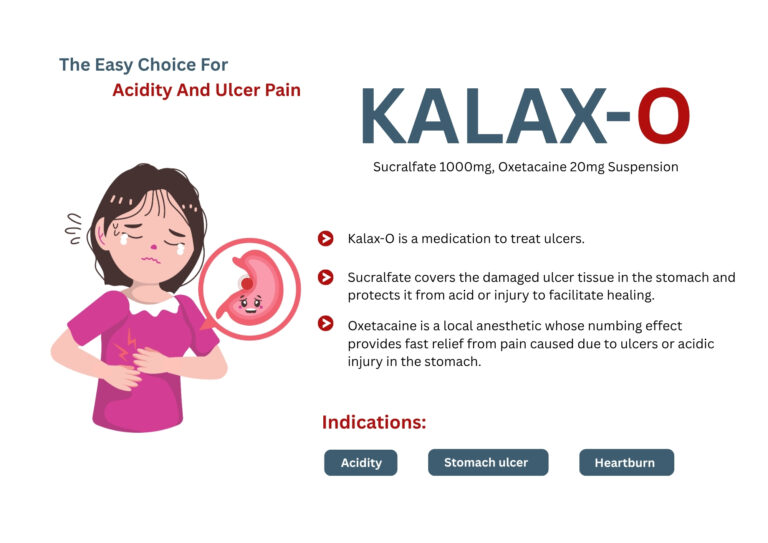 The Easy Choice For
Acidity And Ulcer Pain

KALAX-O
Sucralfate 1000mg, Oxetacaine 20mg Suspension

Kalax-O is a medication to treat ulcers.

Sucralfate covers the damaged ulcer tissue in the stomach and protects it from acid or injury to facilitate healing.

Oxetacaine is a local anesthetic whose numbing effect provides fast relief from pain caused due to ulcers or acidic injury in the stomach.

Indications:

Acidity
Stomach ulcer
Heartburn